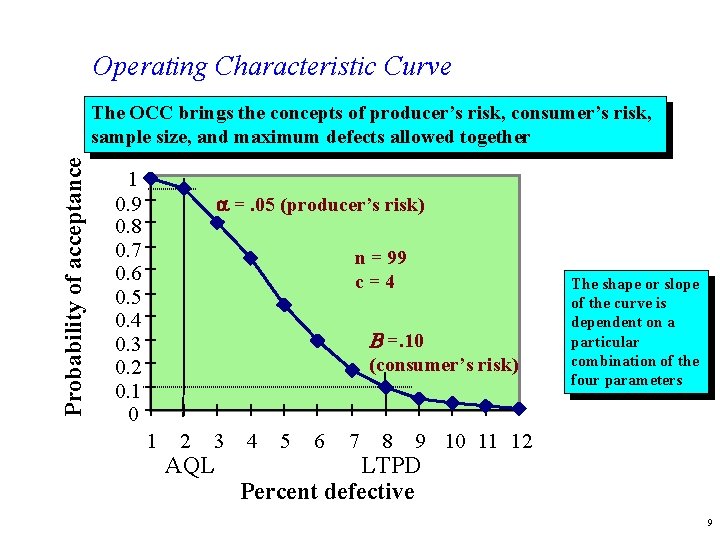 Operating Characteristic Curve

The OCC brings the concepts of producer's risk, consumer's risk, sample size, and maximum defects allowed together

Probability of acceptance

1
0.9
0.8
0.7
0.6
0.5
0.4
0.3
0.2
0.1
0

$\alpha$ = .05 (producer's risk)

n = 99
c = 4

$B$ =.10
(consumer's risk)

1 2 3 4 5 6 7 8 9 10 11 12

AQL LTPD

Percent defective

The shape or slope of the curve is dependent on a particular combination of the four parameters

9